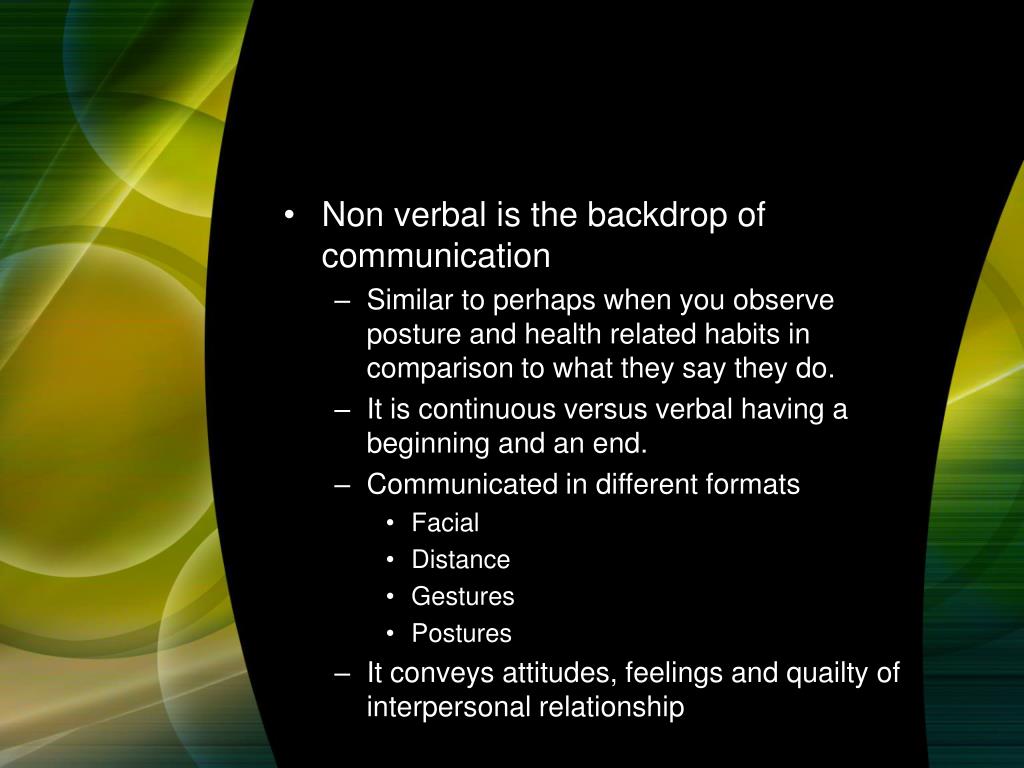 • Non verbal is the backdrop of communication
– Similar to perhaps when you observe posture and health related habits in comparison to what they say they do.
– It is continuous versus verbal having a beginning and an end.
– Communicated in different formats
• Facial
• Distance
• Gestures
• Postures
– It conveys attitudes, feelings and quailty of interpersonal relationship